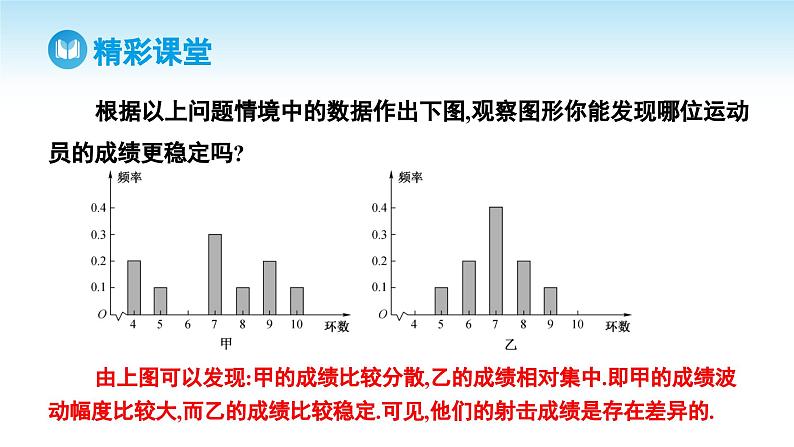 精彩课堂

根据以上问题情境中的数据作出下图,观察图形你能发现哪位运动员的成绩更稳定吗?

频率
0.4
0.3
0.2
0.1
O
4 5 6 7 8 9 10 环数
甲

频率
0.4
0.3
0.2
0.1
O
4 5 6 7 8 9 10 环数
乙

由上图可以发现:甲的成绩比较分散,乙的成绩相对集中.即甲的成绩波动幅度比较大,而乙的成绩比较稳定.可见,他们的射击成绩是存在差异的.